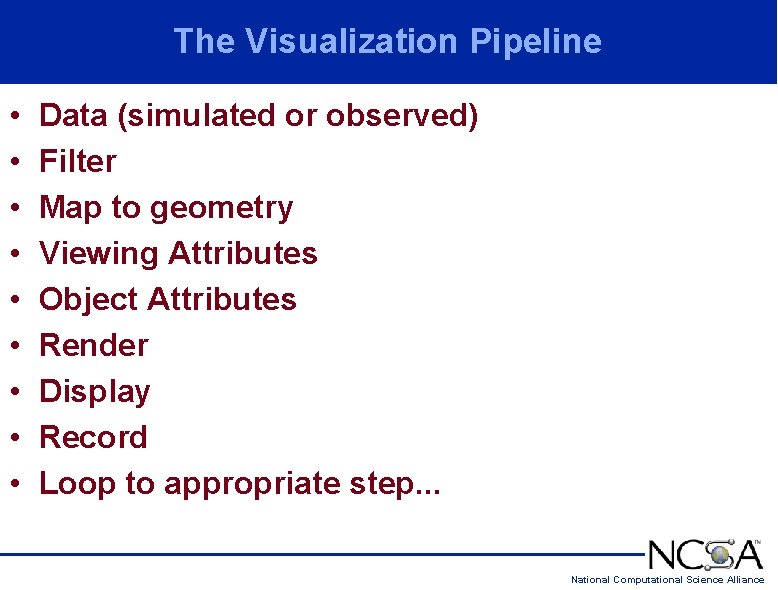 The Visualization Pipeline

• Data (simulated or observed)
• Filter
• Map to geometry
• Viewing Attributes
• Object Attributes
• Render
• Display
• Record
• Loop to appropriate step...

NCSA™
National Computational Science Alliance